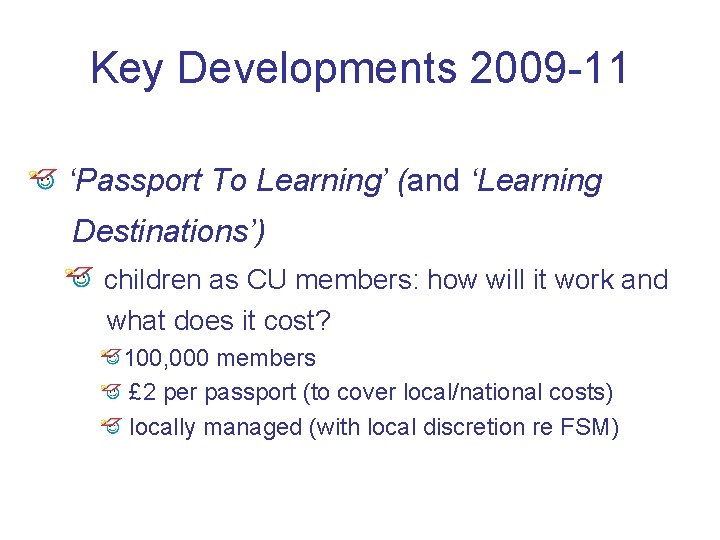 Key Developments 2009-11

‘Passport To Learning’ (and ‘Learning Destinations’)

children as CU members: how will it work and what does it cost?

100,000 members

£2 per passport (to cover local/national costs)

locally managed (with local discretion re FSM)